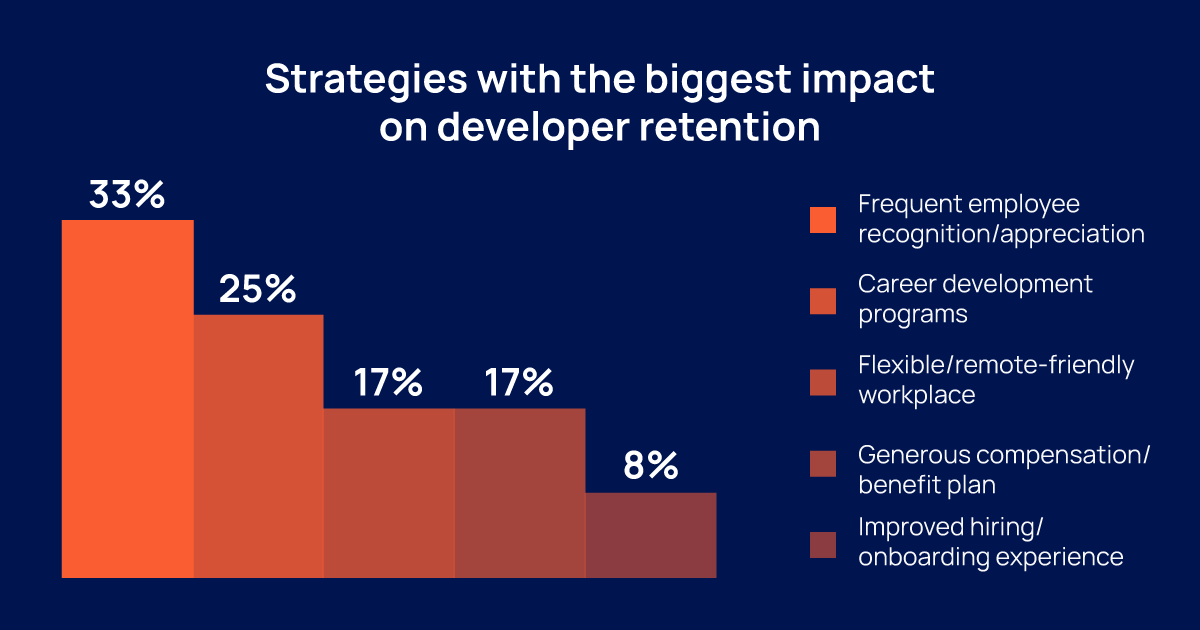 Strategies with the biggest impact on developer retention

33%

25%

17%

17%

8%

Frequent employee recognition/appreciation

Career development programs

Flexible/remote-friendly workplace

Generous compensation/ benefit plan

Improved hiring/ onboarding experience